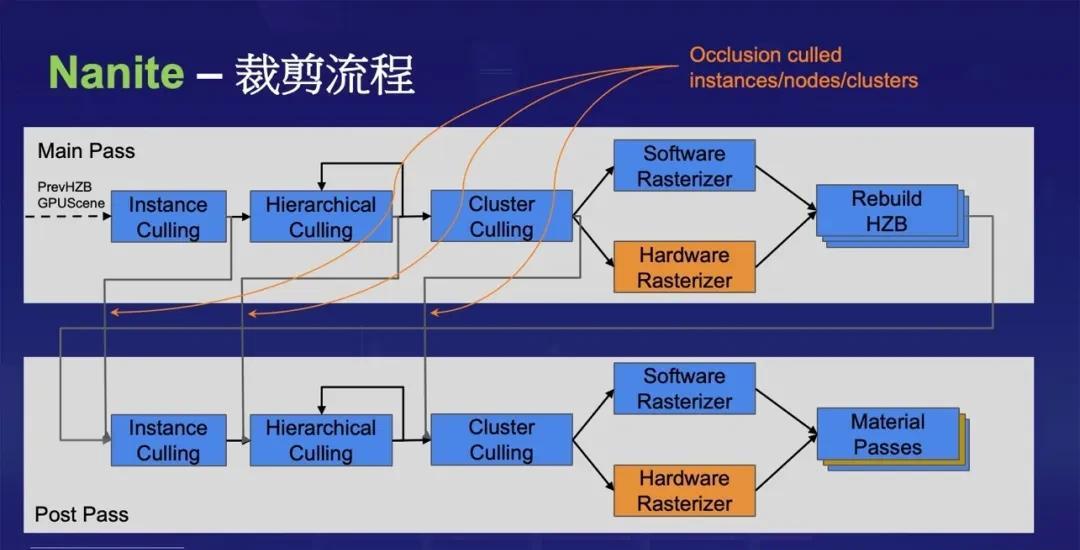 Nanite – 裁剪流程

Occlusion culled instances/nodes/clusters

Main Pass

PrevHZB
GPUScene

Instance Culling

Hierarchical Culling

Cluster Culling

Software Rasterizer

Hardware Rasterizer

Rebuild HZB

Instance Culling

Hierarchical Culling

Cluster Culling

Software Rasterizer

Hardware Rasterizer

Material Passes

Post Pass